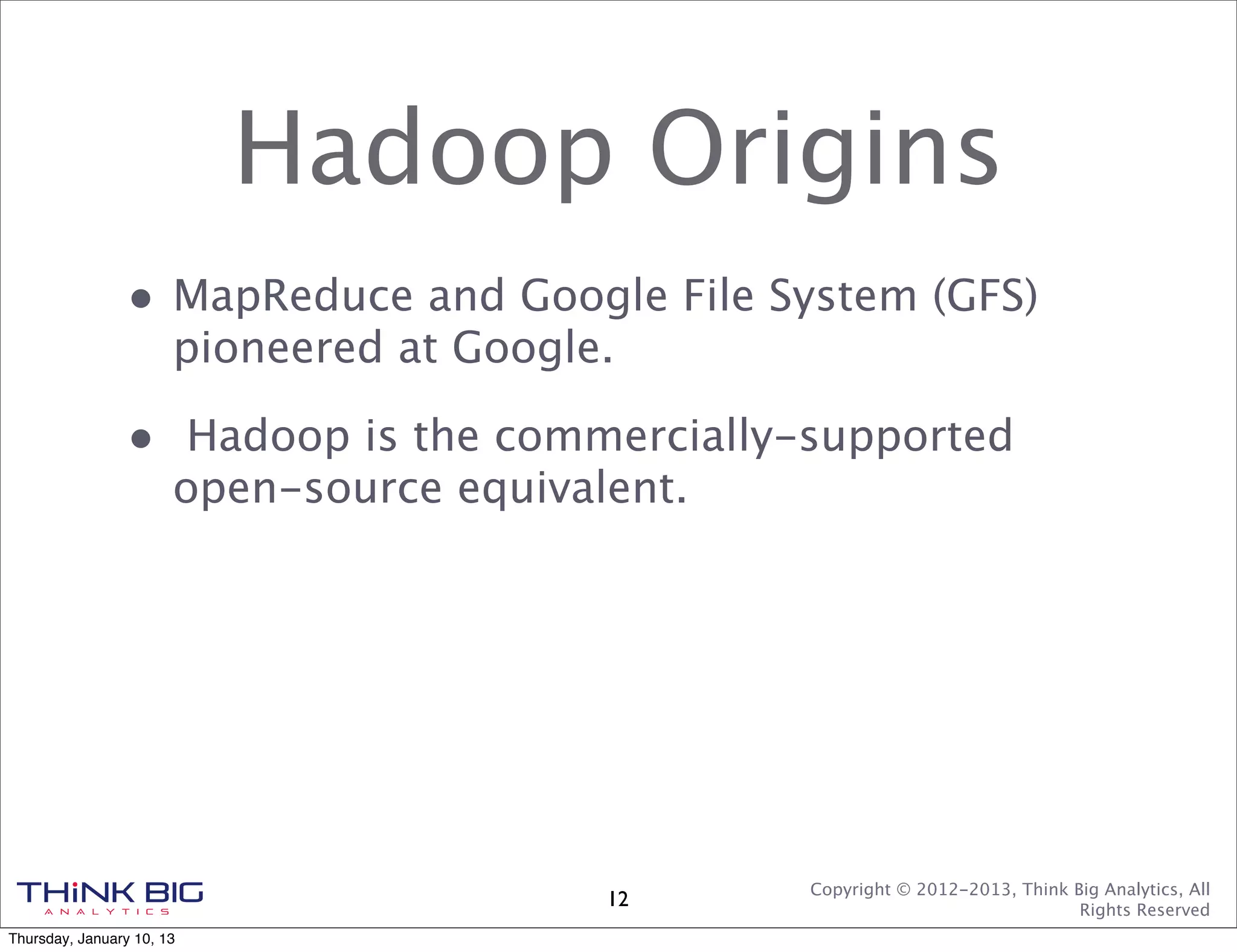 Hadoop Origins

• MapReduce and Google File System (GFS) pioneered at Google.

• Hadoop is the commercially-supported open-source equivalent.

THiNK BIG
ANALYTICS

12

Copyright © 2012-2013, Think Big Analytics, All Rights Reserved

Thursday, January 10, 13